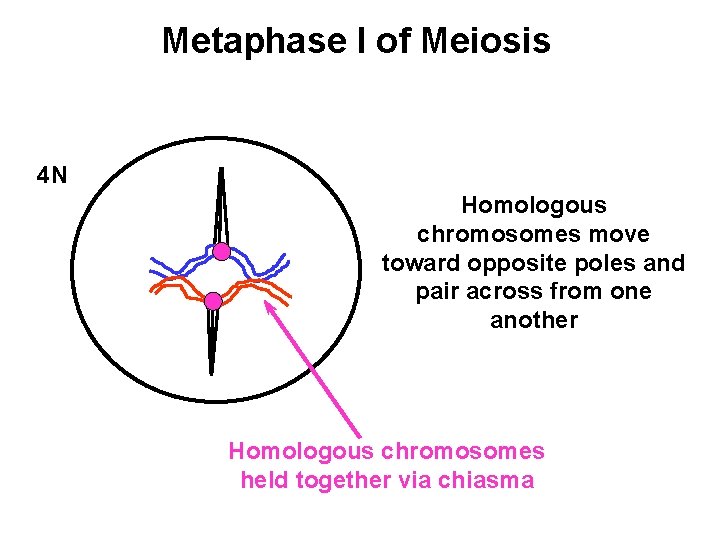 Metaphase I of Meiosis

4N

Homologous chromosomes move toward opposite poles and pair across from one another

Homologous chromosomes held together via chiasma